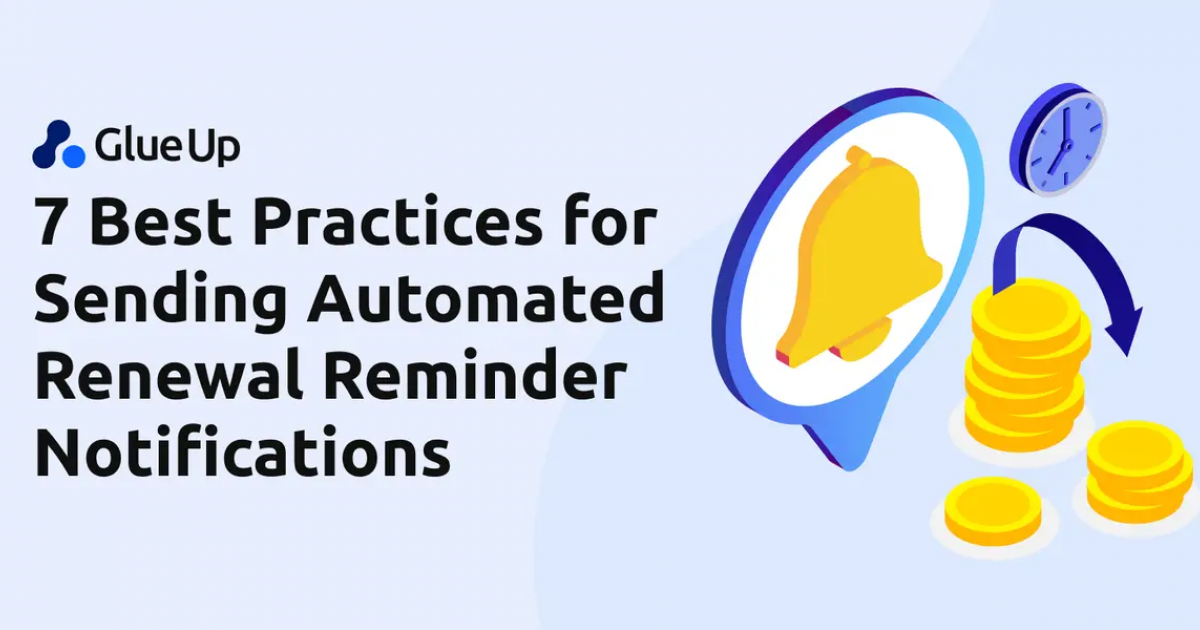 Glue Up

7 Best Practices for Sending Automated Renewal Reminder Notifications